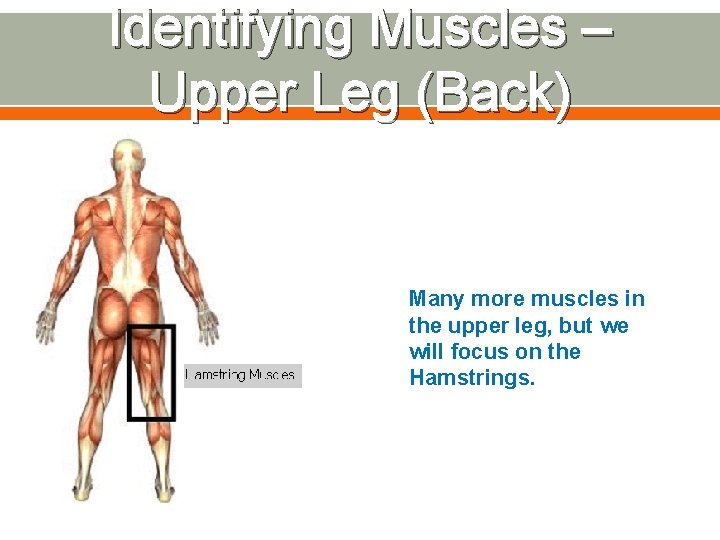 Identifying Muscles – Upper Leg (Back)

Hamstring Muscles

Many more muscles in the upper leg, but we will focus on the Hamstrings.